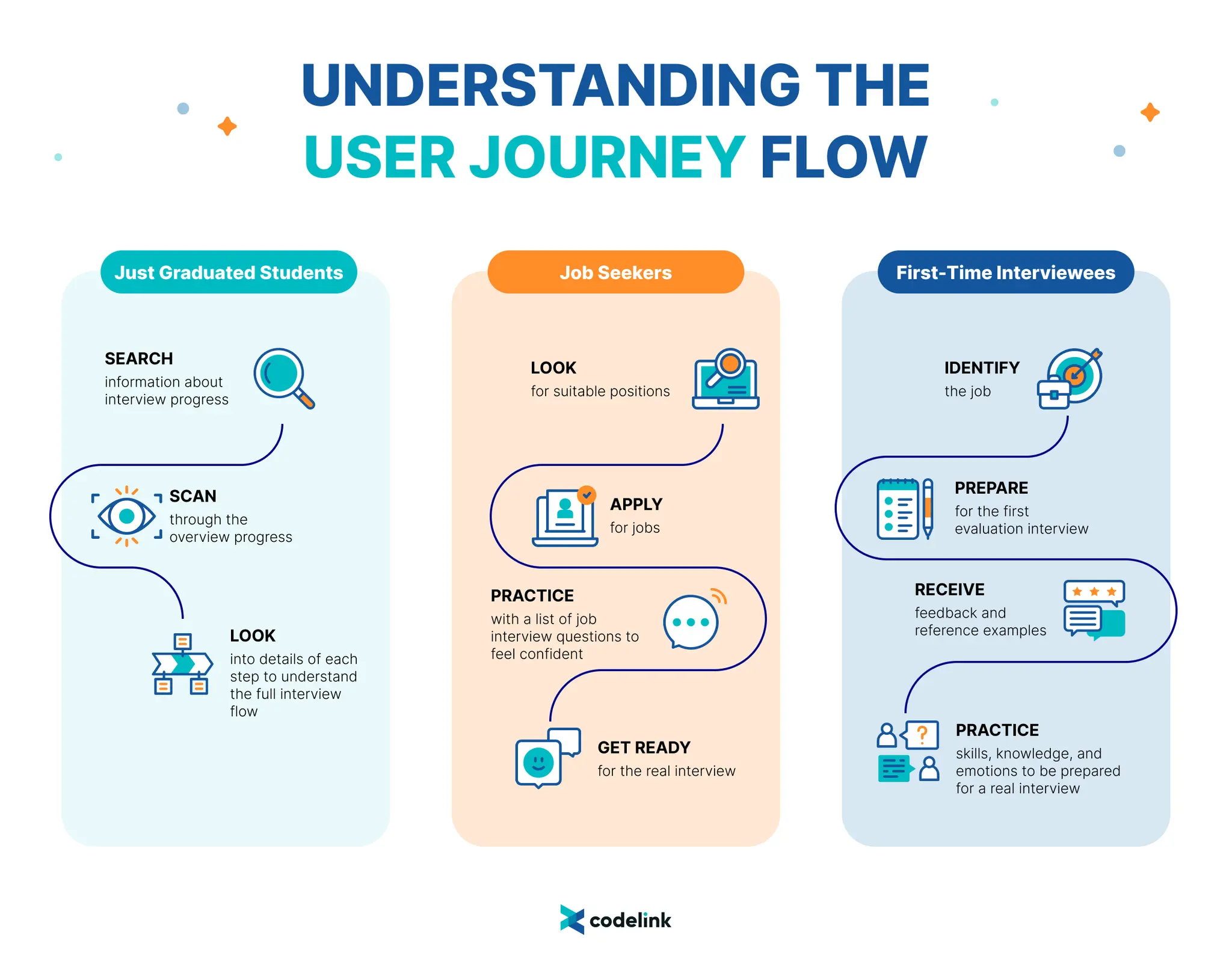 UNDERSTANDING THE USER JOURNEY FLOW

Just Graduated Students

SEARCH
information about interview progress

SCAN
through the overview progress

LOOK
into details of each step to understand the full interview flow

Job Seekers

LOOK
for suitable positions

APPLY
for jobs

PRACTICE
with a list of job interview questions to feel confident

GET READY
for the real interview

First-Time Interviewees

IDENTIFY
the job

PREPARE
for the first evaluation interview

RECEIVE
feedback and reference examples

PRACTICE
skills, knowledge, and emotions to be prepared for a real interview

codelink